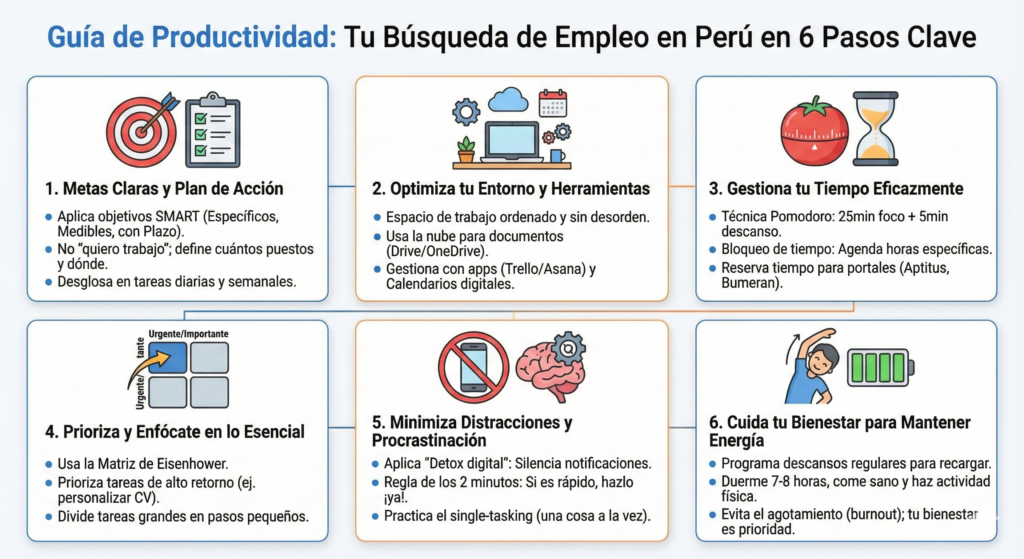 Guía de Productividad: Tu Búsqueda de Empleo en Perú en 6 Pasos Clave

1. Metas Claras y Plan de Acción

- Aplica objetivos SMART (Específicos, Medibles, con Plazo).
- No "quiero trabajo"; define cuántos puestos y dónde.
- Desglosa en tareas diarias y semanales.

2. Optimiza tu Entorno y Herramientas

- Espacio de trabajo ordenado y sin desorden.
- Usa la nube para documentos (Drive/OneDrive).
- Gestiona con apps (Trello/Asana) y Calendarios digitales.

3. Gestiona tu Tiempo Eficazmente

- Técnica Pomodoro: 25min foco + 5min descanso.
- Bloqueo de tiempo: Agenda horas específicas.
- Reserva tiempo para portales (Aptitus, Bumeran).

Urgente/Importante
tante
Urgente

4. Prioriza y Enfócate en lo Esencial

- Usa la Matriz de Eisenhower.
- Prioriza tareas de alto retorno (ej. personalizar CV).
- Divide tareas grandes en pasos pequeños.

5. Minimiza Distracciones y Procrastinación

- Aplica "Detox digital": Silencia notificaciones.
- Regla de los 2 minutos: Si es rápido, hazlo ¡ya!.
- Practica el single-tasking (una cosa a la vez).

6. Cuida tu Bienestar para Mantener Energía

- Programa descansos regulares para recargar.
- Duerme 7-8 horas, come sano y haz actividad física.
- Evita el agotamiento (burnout); tu bienestar es prioridad.